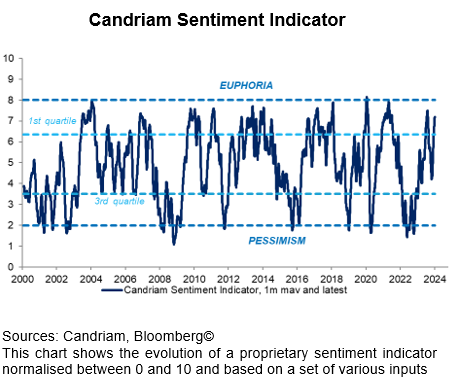 Candriam Sentiment Indicator

10
9
8
7
6
5
4
3
2
1
0

EUPHORIA
1st quartile
3rd quartile
PESSIMISM

2000 2002 2004 2006 2008 2010 2012 2014 2016 2018 2020 2022 2024

Candriam Sentiment Indicator, 1m mav and latest

Sources: Candriam, Bloomberg©
This chart shows the evolution of a proprietary sentiment indicator normalised between 0 and 10 and based on a set of various inputs